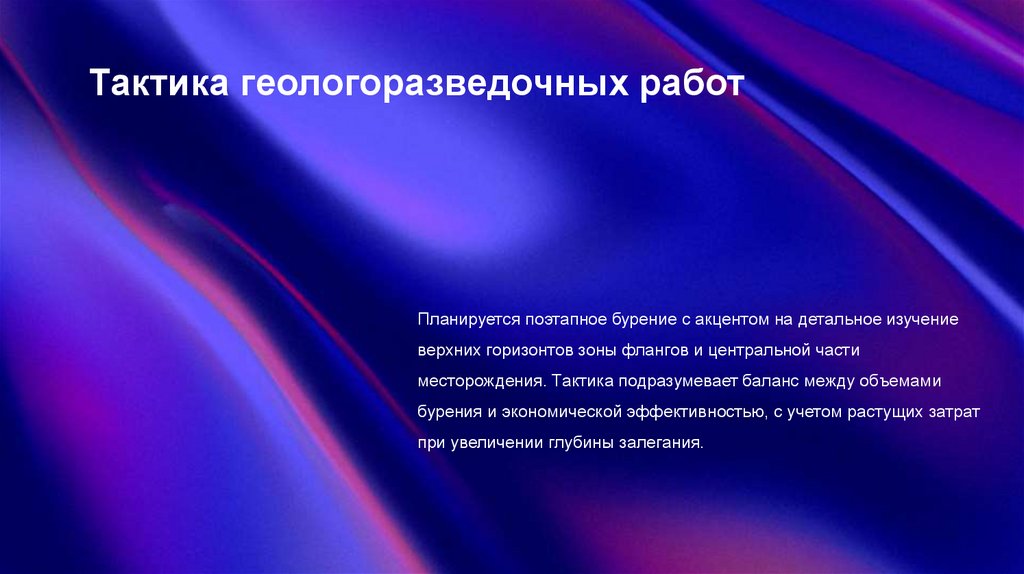 Тактика геологоразведочных работ

Планируется поэтапное бурение с акцентом на детальное изучение верхних горизонтов зоны флангов и центральной части месторождения. Тактика подразумевает баланс между объемами бурения и экономической эффективностью, с учетом растущих затрат при увеличении глубины залегания.